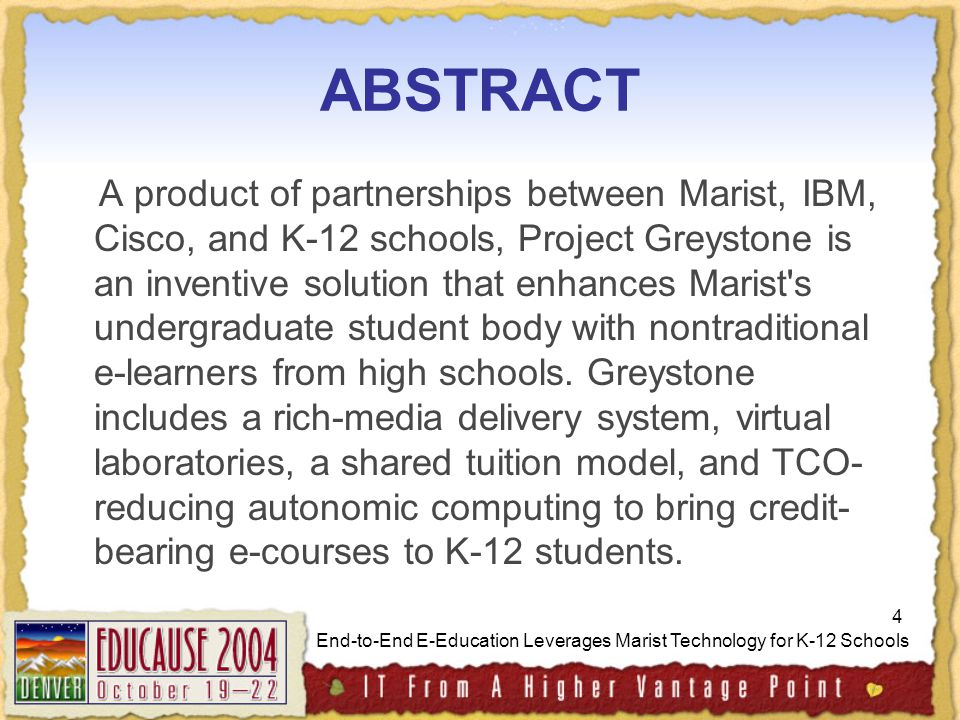 ABSTRACT

A product of partnerships between Marist, IBM, Cisco, and K-12 schools, Project Greystone is an inventive solution that enhances Marist's undergraduate student body with nontraditional e-learners from high schools. Greystone includes a rich-media delivery system, virtual laboratories, a shared tuition model, and TCO-reducing autonomic computing to bring credit-bearing e-courses to K-12 students.

4

End-to-End E-Education Leverages Marist Technology for K-12 Schools

DENVER EDUCAUSE 2004 October 19–22

IT From A Higher Vantage Point